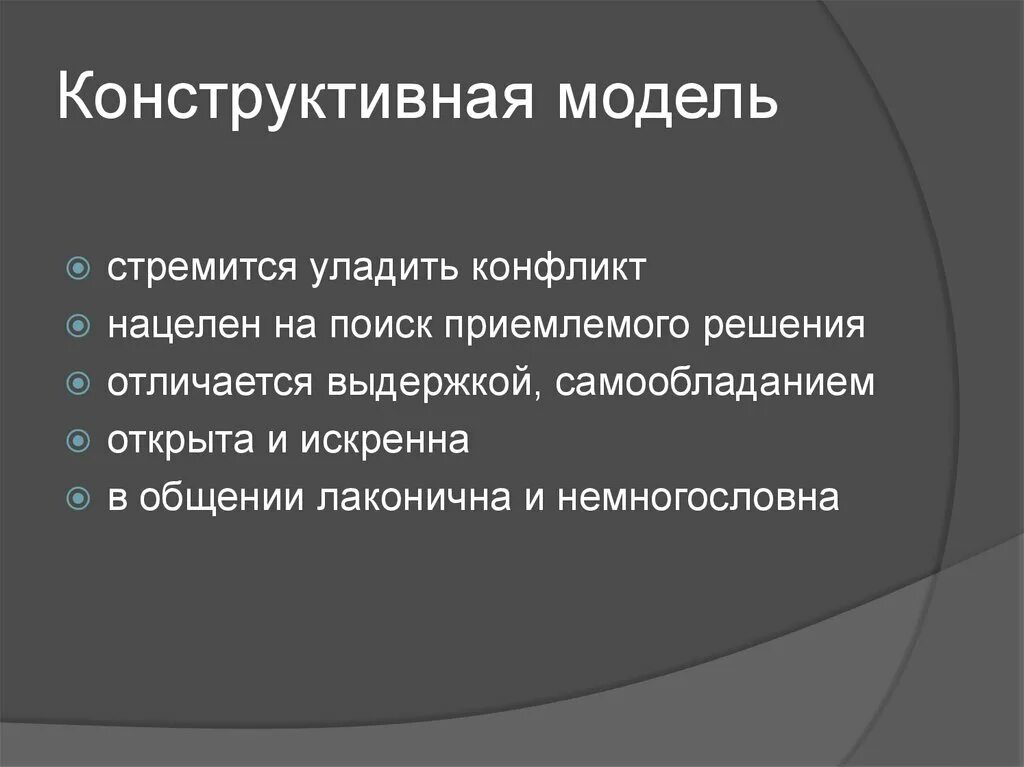 Конструктивная модель

стремится уладить конфликт
нацелен на поиск приемлемого решения
отличается выдержкой, самообладанием
открыта и искренна
в общении лаконична и немногословна